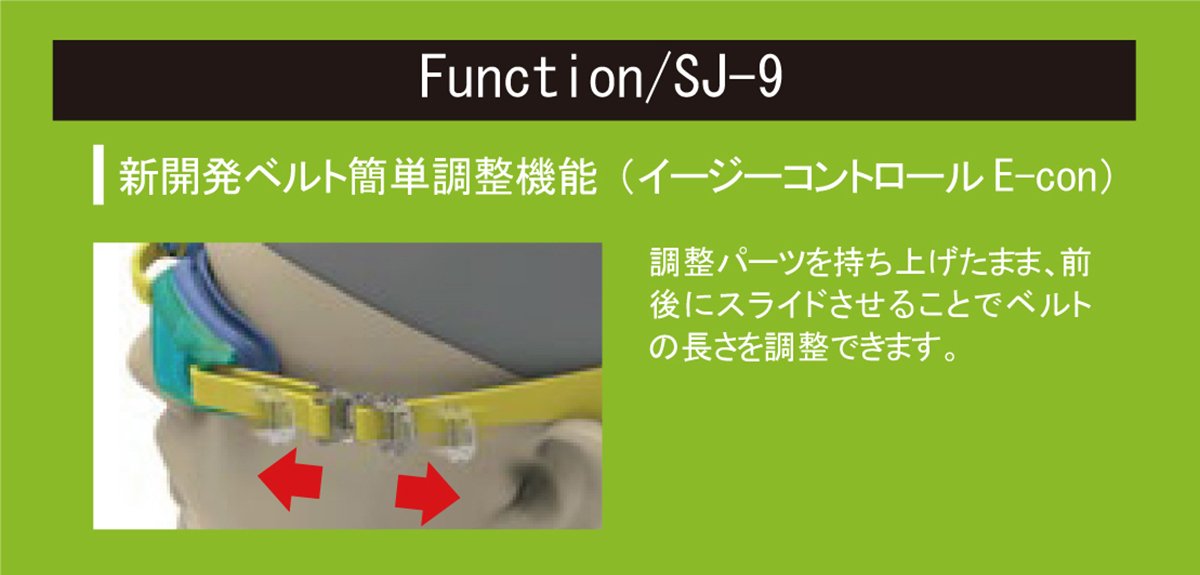 Function/SJ-9

新開発ベルト簡単調整機能（イージーコントロール E-con）

調整パーツを持ち上げたまま、前後にスライドさせることでベルトの長さを調整できます。